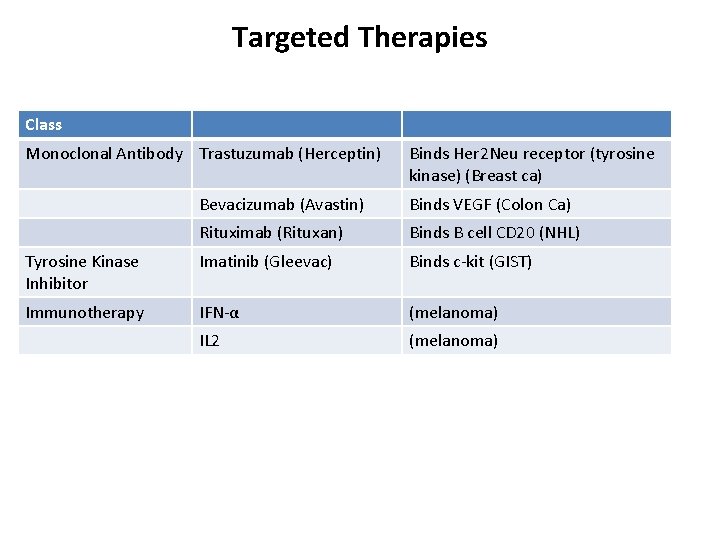 Targeted Therapies

| Class | | |
|---|---|---|
| Monoclonal Antibody | Trastuzumab (Herceptin) | Binds Her2Neu receptor (tyrosine kinase) (Breast ca) |
| | Bevacizumab (Avastin) | Binds VEGF (Colon Ca) |
| | Rituximab (Rituxan) | Binds B cell CD20 (NHL) |
| Tyrosine Kinase Inhibitor | Imatinib (Gleevac) | Binds c-kit (GIST) |
| Immunotherapy | IFN-α | (melanoma) |
| | IL2 | (melanoma) |